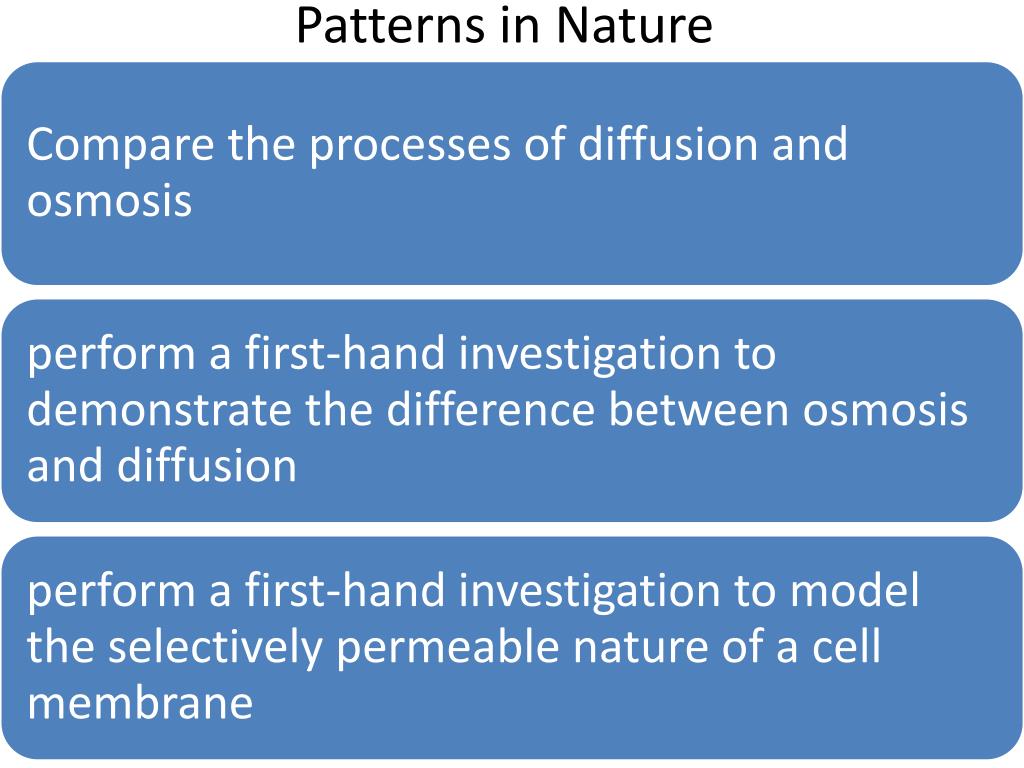 Patterns in Nature

Compare the processes of diffusion and osmosis

perform a first-hand investigation to demonstrate the difference between osmosis and diffusion

perform a first-hand investigation to model the selectively permeable nature of a cell membrane